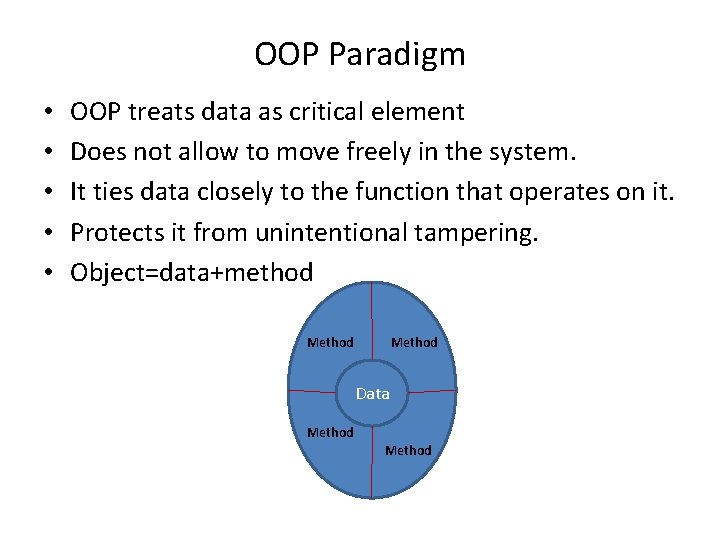 OOP Paradigm

• OOP treats data as critical element
• Does not allow to move freely in the system.
• It ties data closely to the function that operates on it.
• Protects it from unintentional tampering.
• Object=data+method

Method
Method
Data
Method
Method